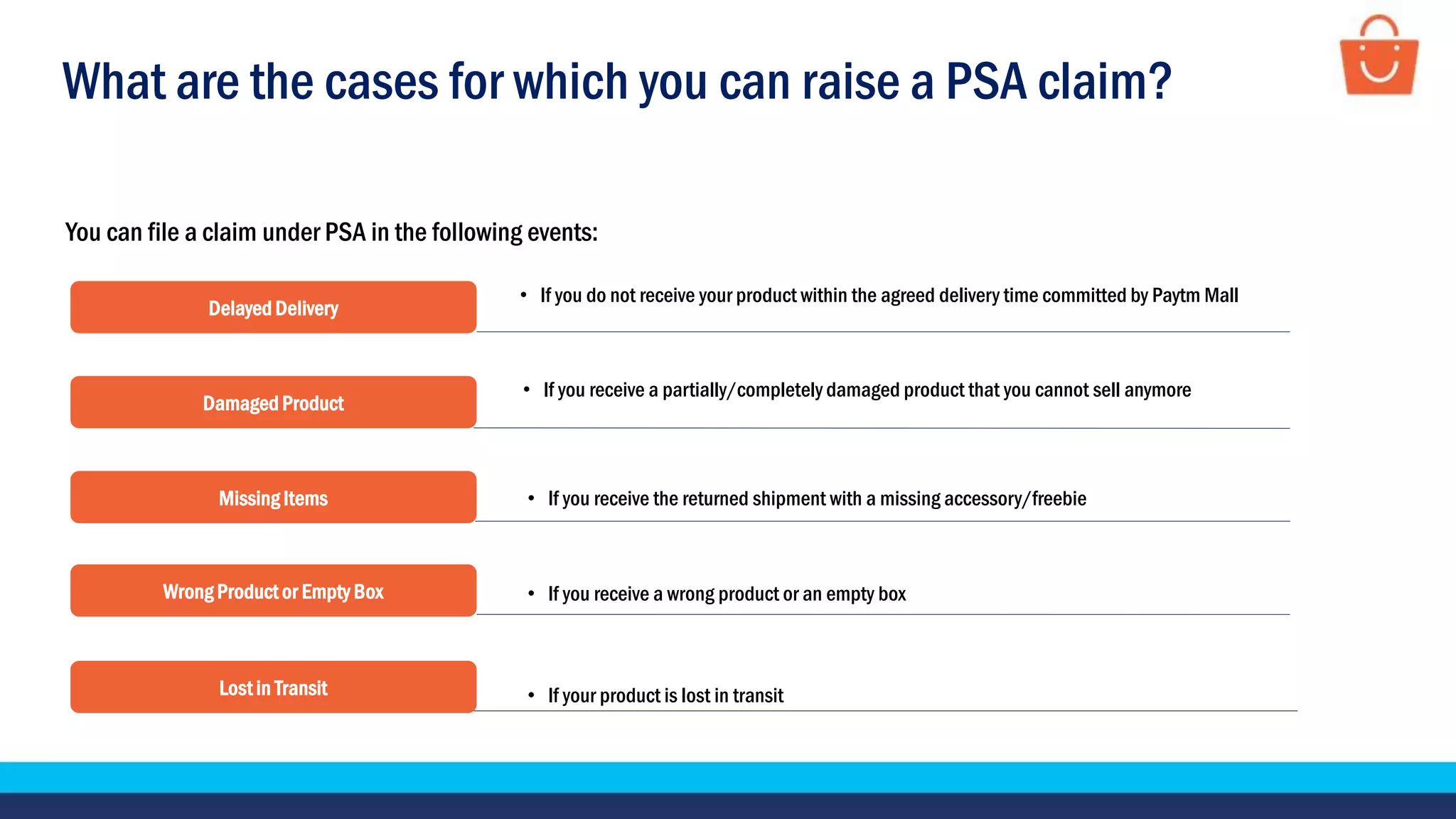 What are the cases for which you can raise a PSA claim?

You can file a claim under PSA in the following events:

Delayed Delivery

• If you do not receive your product within the agreed delivery time committed by Paytm Mall

Damaged Product

• If you receive a partially/completely damaged product that you cannot sell anymore

Missing Items

• If you receive the returned shipment with a missing accessory/freebie

Wrong Product or Empty Box

• If you receive a wrong product or an empty box

Lost in Transit

• If your product is lost in transit